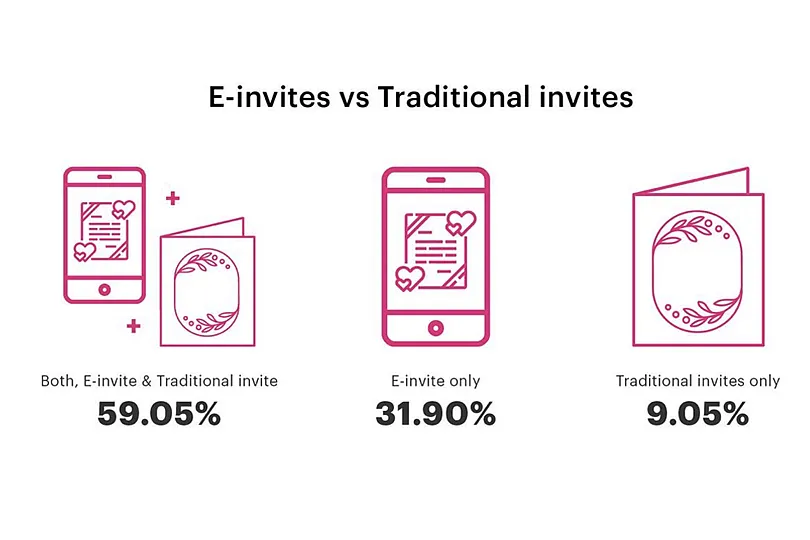 E-invites vs Traditional invites

Both, E-invite & Traditional invite
59.05%

E-invite only
31.90%

Traditional invites only
9.05%